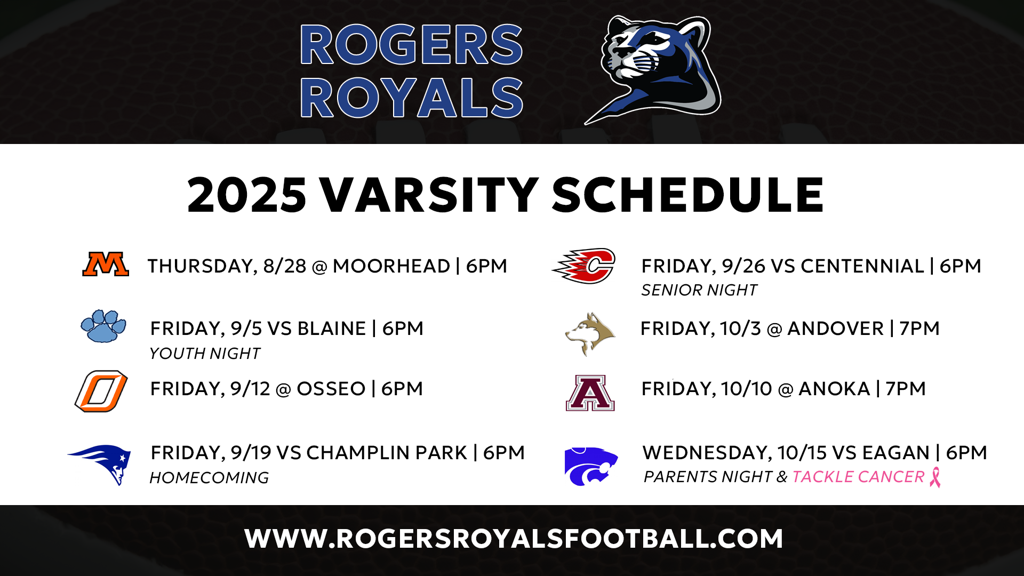 ROGERS ROYALS

2025 VARSITY SCHEDULE

M THURSDAY, 8/28 @ MOORHEAD | 6PM

FRIDAY, 9/5 VS BLAINE | 6PM
YOUTH NIGHT

O FRIDAY, 9/12 @ OSSEO | 6PM

FRIDAY, 9/19 VS CHAMPLIN PARK | 6PM
HOMECOMING

C FRIDAY, 9/26 VS CENTENNIAL | 6PM
SENIOR NIGHT

FRIDAY, 10/3 @ ANDOVER | 7PM

A FRIDAY, 10/10 @ ANOKA | 7PM

WEDNESDAY, 10/15 VS EAGAN | 6PM
PARENTS NIGHT & TACKLE CANCER

WWW.ROGERSROYALSFOOTBALL.COM